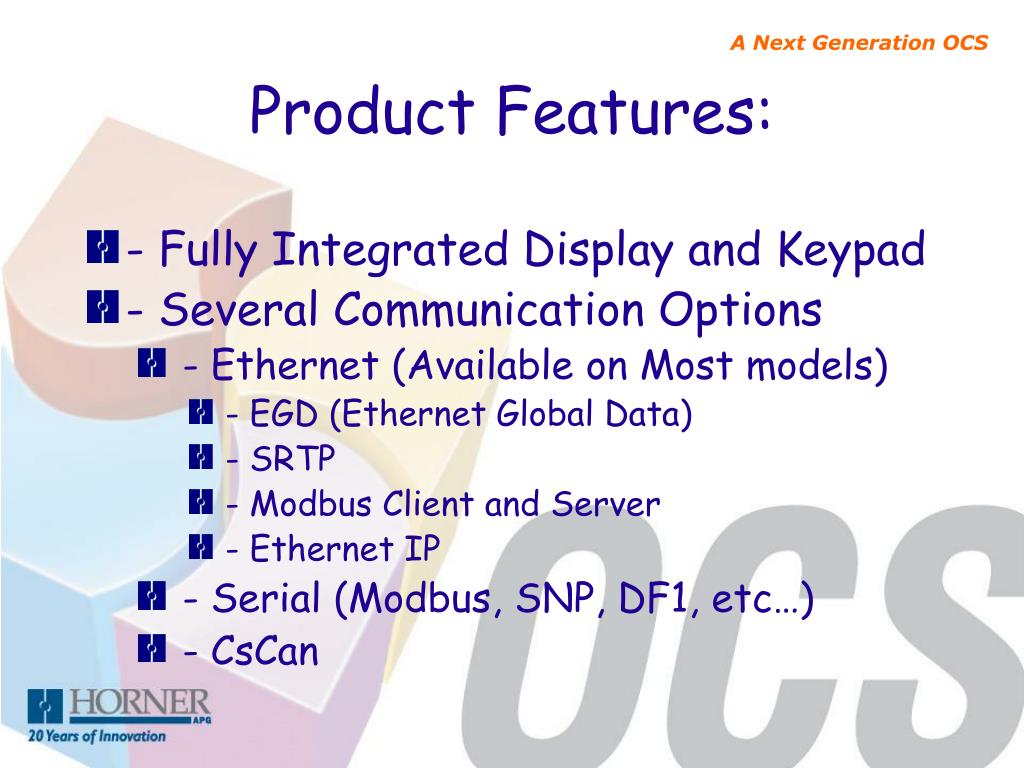 A Next Generation OCS

Product Features:

- Fully Integrated Display and Keypad
- Several Communication Options
- Ethernet (Available on Most models)
- EGD (Ethernet Global Data)
- SRTP
- Modbus Client and Server
- Ethernet IP
- Serial (Modbus, SNP, DF1, etc…)
- CsCan

OCS

HORNER APG
20 Years of Innovation